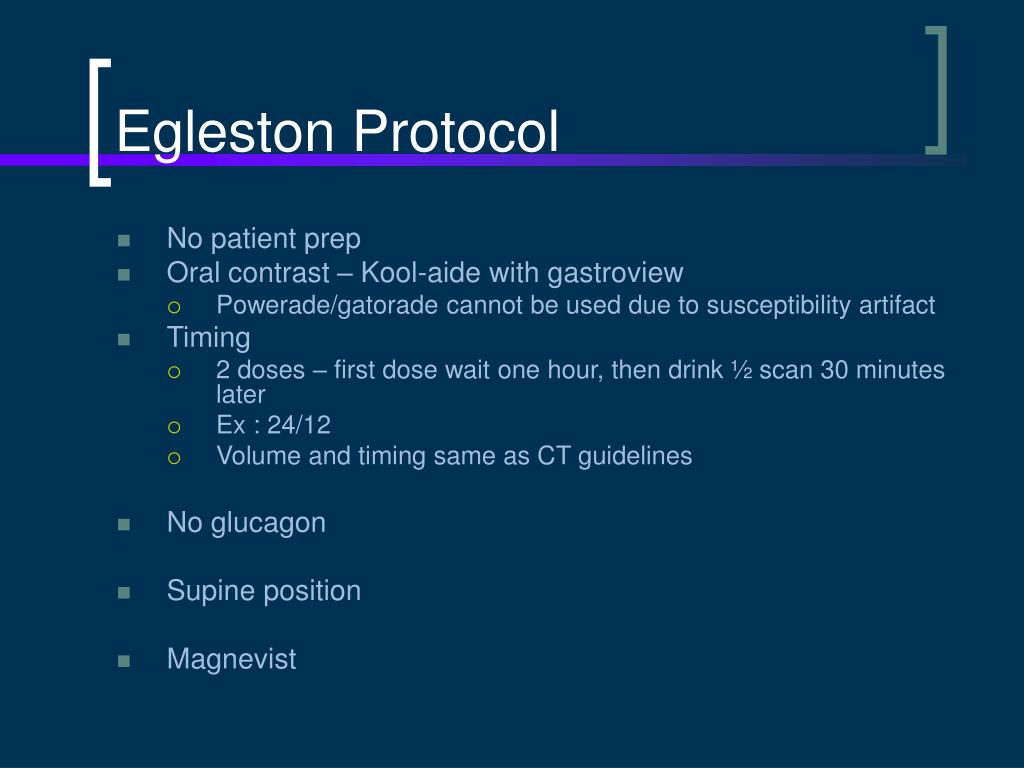 Egleston Protocol

- No patient prep
- Oral contrast – Kool-aide with gastroview
  - Powerade/gatorade cannot be used due to susceptibility artifact
- Timing
  - 2 doses – first dose wait one hour, then drink ½ scan 30 minutes later
  - Ex : 24/12
  - Volume and timing same as CT guidelines

- No glucagon

- Supine position

- Magnevist